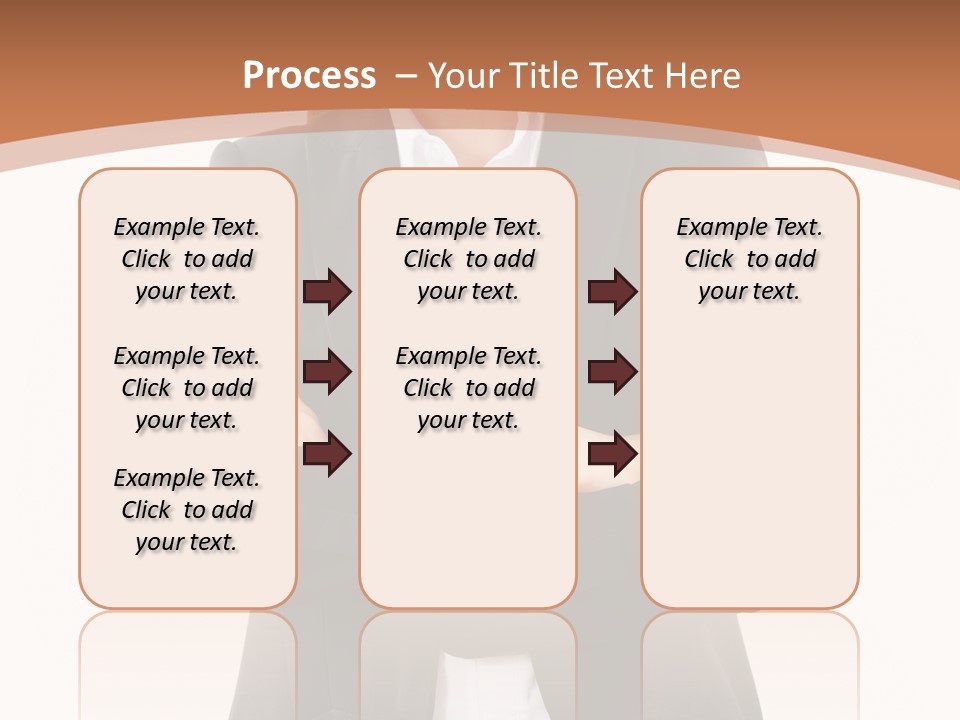 Process – Your Title Text Here

Example Text. Click to add your text.

Example Text. Click to add your text.

Example Text. Click to add your text.

Example Text. Click to add your text.

Example Text. Click to add your text.

Example Text. Click to add your text.